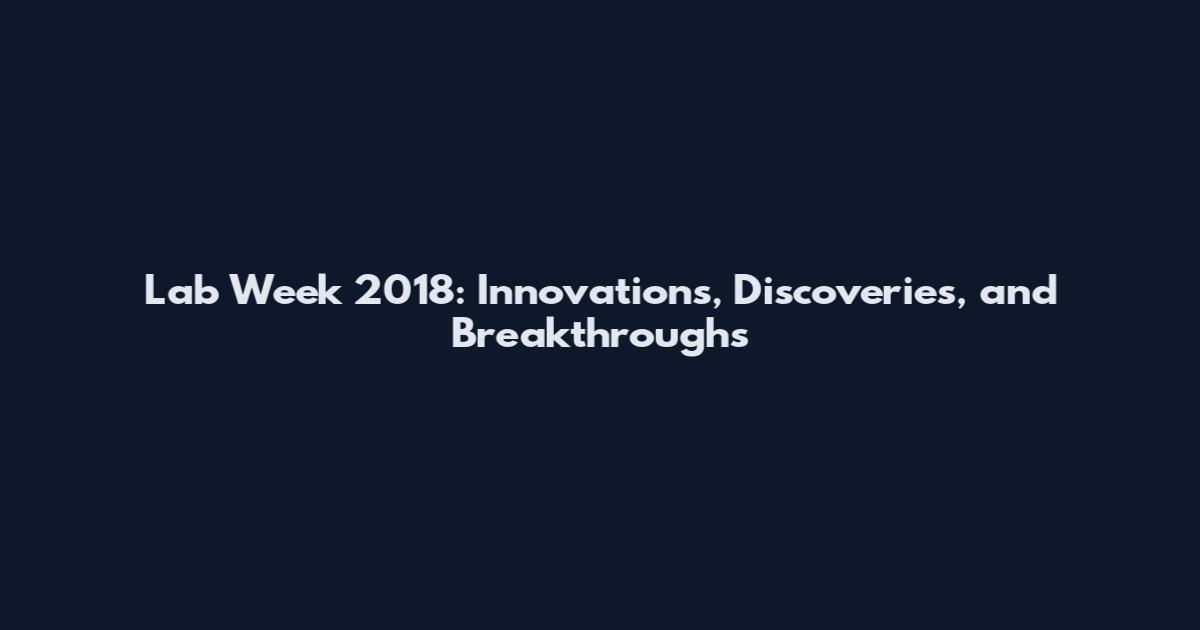 Lab Week 2018: Innovations, Discoveries, and Breakthroughs